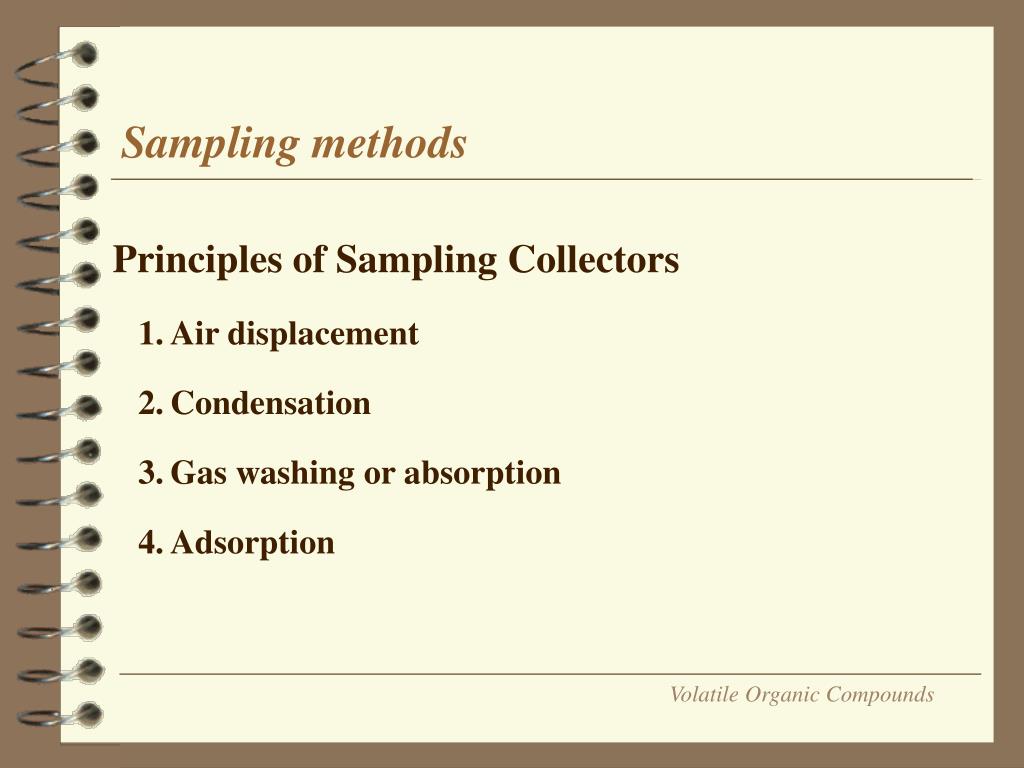 Sampling methods

Principles of Sampling Collectors

1. Air displacement

2. Condensation

3. Gas washing or absorption

4. Adsorption

Volatile Organic Compounds